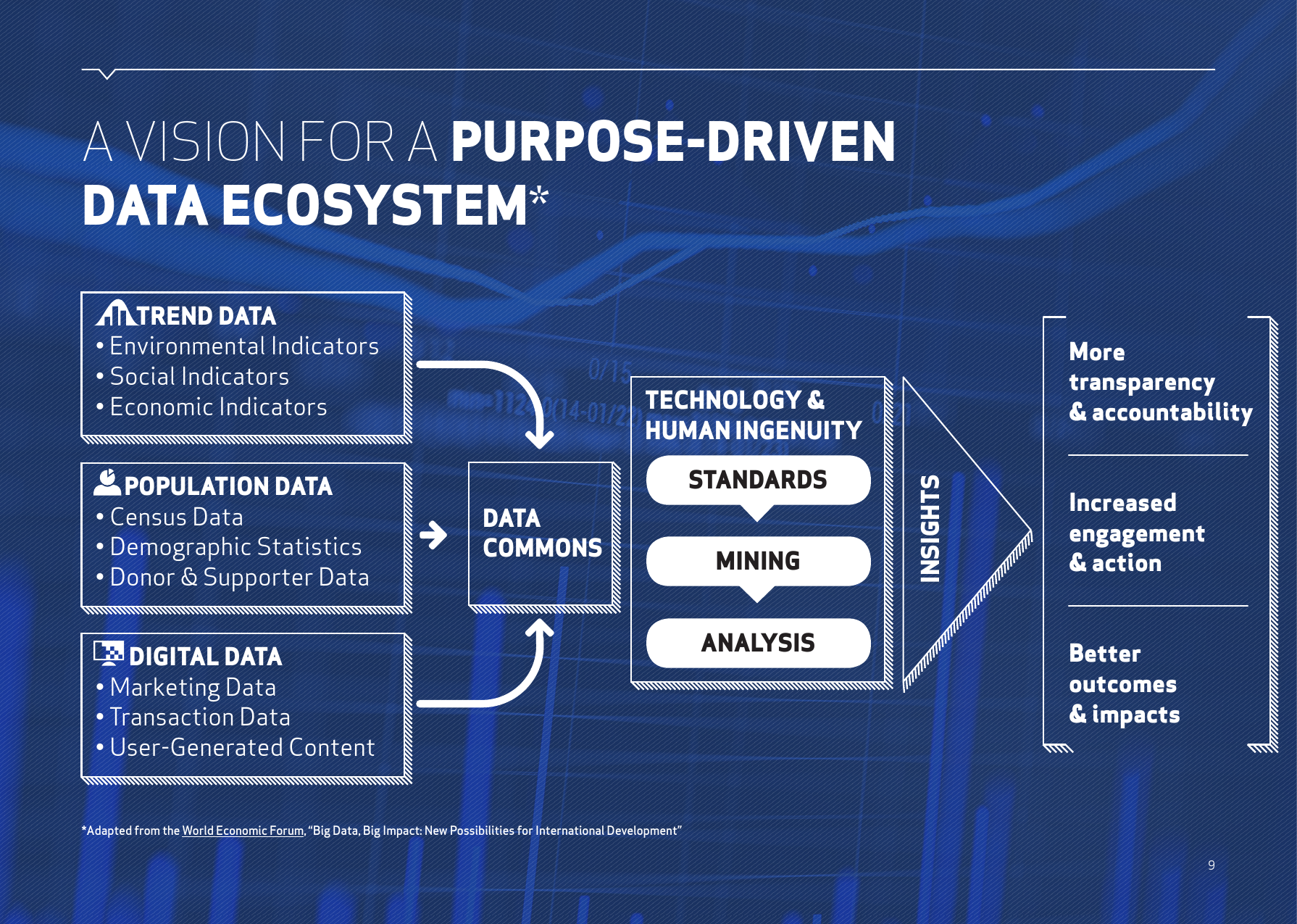 A VISION FOR A PURPOSE-DRIVEN DATA ECOSYSTEM*

TREND DATA
• Environmental Indicators
• Social Indicators
• Economic Indicators

POPULATION DATA
• Census Data
• Demographic Statistics
• Donor & Supporter Data

DIGITAL DATA
• Marketing Data
• Transaction Data
• User-Generated Content

DATA COMMONS

TECHNOLOGY & HUMAN INGENUITY

STANDARDS

MINING

ANALYSIS

INSIGHTS

More transparency & accountability

Increased engagement & action

Better outcomes & impacts

*Adapted from the World Economic Forum, "Big Data, Big Impact: New Possibilities for International Development"

9